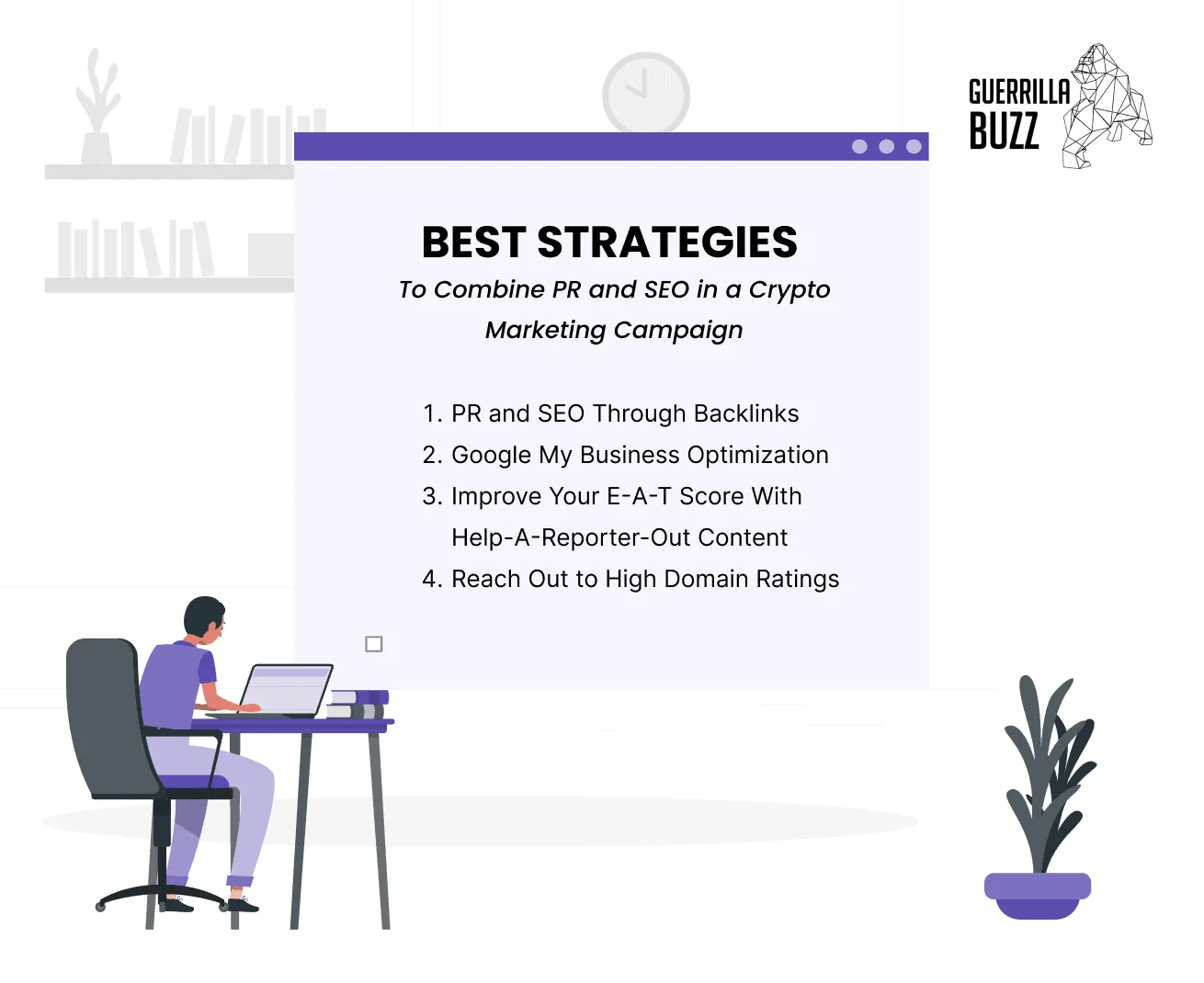 GUERRILLA BUZZ

BEST STRATEGIES

To Combine PR and SEO in a Crypto Marketing Campaign

1. PR and SEO Through Backlinks
2. Google My Business Optimization
3. Improve Your E-A-T Score With Help-A-Reporter-Out Content
4. Reach Out to High Domain Ratings